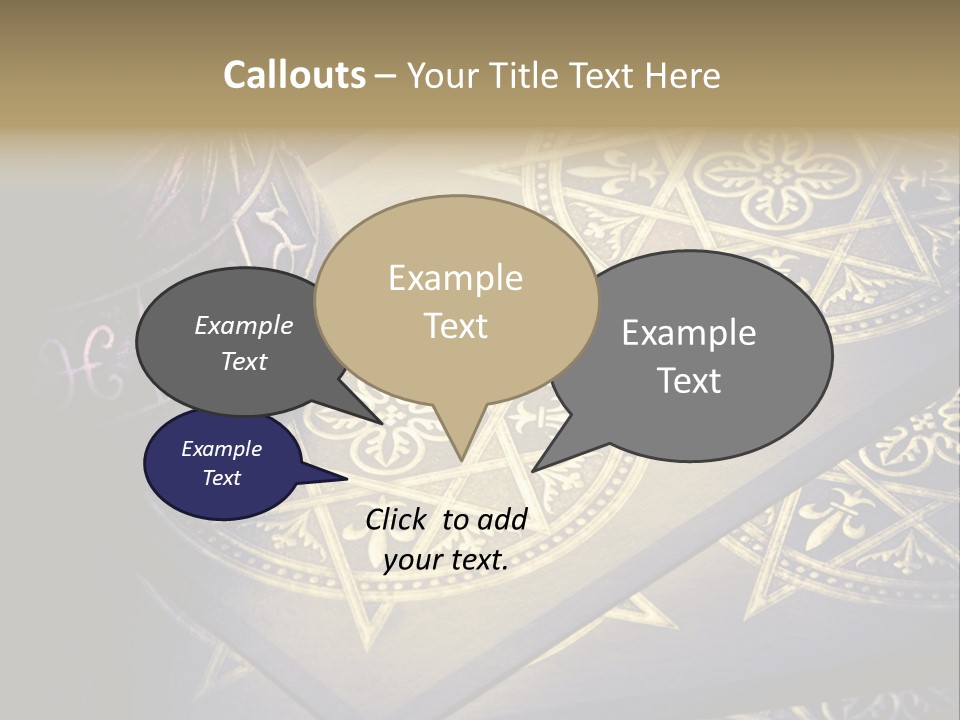 Callouts – Your Title Text Here

Example Text

Example Text

Example Text

Example Text

Click to add your text.